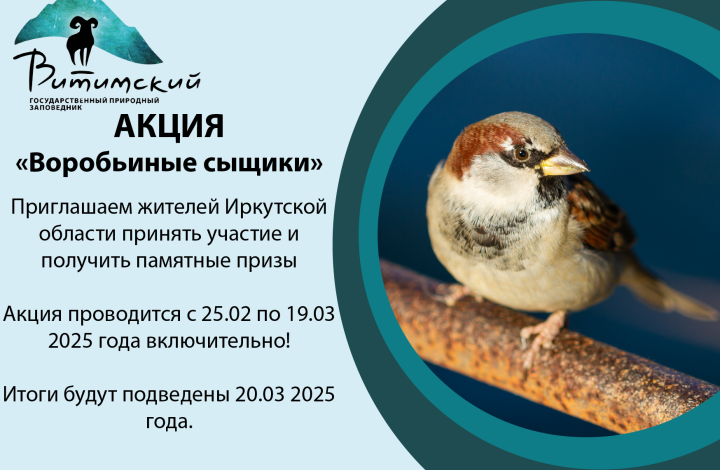 Витимский
ГОСУДАРСТВЕННЫЙ ПРИРОДНЫЙ ЗАПОВЕДНИК

АКЦИЯ
«Воробьиные сыщики»

Приглашаем жителей Иркутской области принять участие и получить памятные призы

Акция проводится с 25.02 по 19.03 2025 года включительно!

Итоги будут подведены 20.03 2025 года.